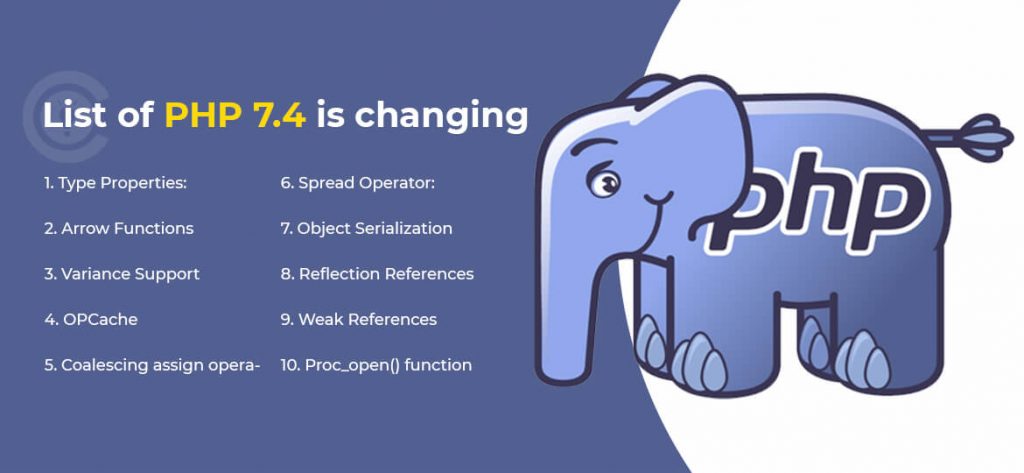 List of PHP 7.4 is changing

1. Type Properties:

2. Arrow Functions

3. Variance Support

4. OPCache

5. Coalescing assign opera-

6. Spread Operator:

7. Object Serialization

8. Reflection References

9. Weak References

10. Proc_open() function

php